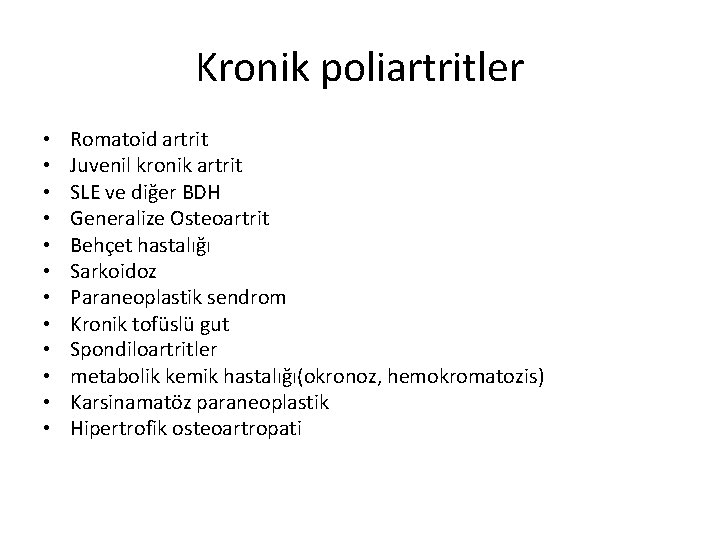 Kronik poliartritler

• Romatoid artrit
• Juvenil kronik artrit
• SLE ve diğer BDH
• Generalize Osteoartrit
• Behçet hastalığı
• Sarkoidoz
• Paraneoplastik sendrom
• Kronik tofüslü gut
• Spondiloartritler
• metabolik kemik hastalığı(okronoz, hemokromatozis)
• Karsinamatöz paraneoplastik
• Hipertrofik osteoartropati